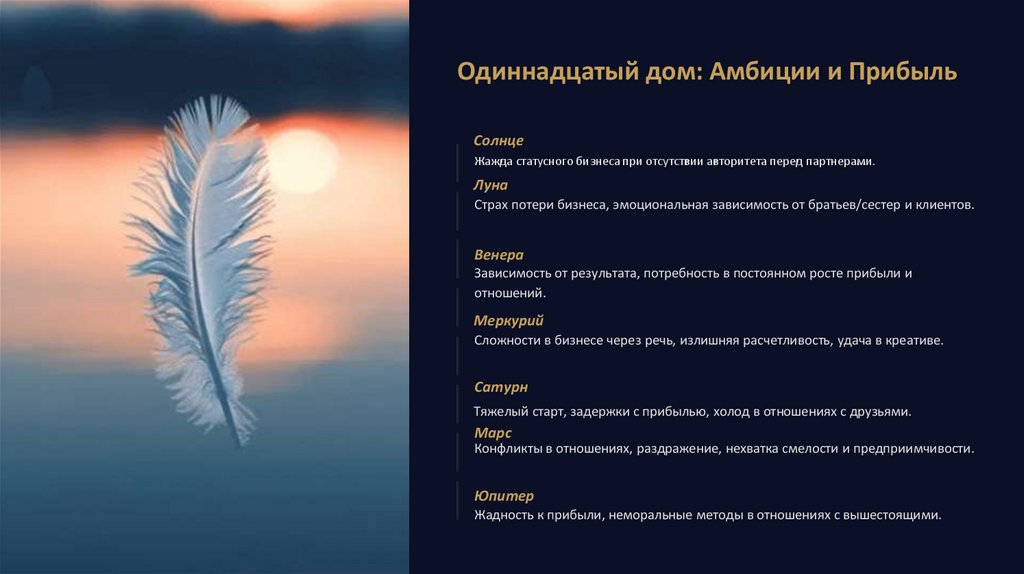 Одиннадцатый дом: Амбиции и Прибыль

Солнце
Жажда статусного бизнеса при отсутствии авторитета перед партнерами.

Луна
Страх потери бизнеса, эмоциональная зависимость от братьев/сестер и клиентов.

Венера
Зависимость от результата, потребность в постоянном росте прибыли и отношений.

Меркурий
Сложности в бизнесе через речь, излишняя расчетливость, удача в креативе.

Сатурн
Тяжелый старт, задержки с прибылью, холод в отношениях с друзьями.

Марс
Конфликты в отношениях, раздражение, нехватка смелости и предприимчивости.

Юпитер
Жадность к прибыли, неморальные методы в отношениях с вышестоящими.